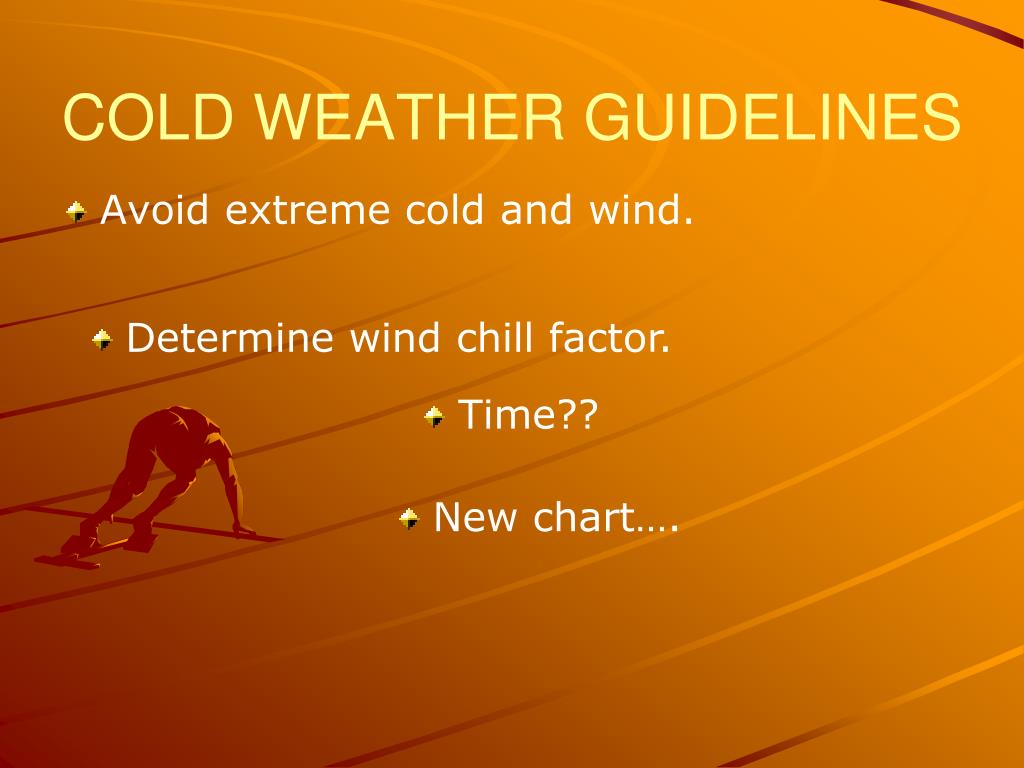 COLD WEATHER GUIDELINES

Avoid extreme cold and wind.

Determine wind chill factor.

Time??

New chart….